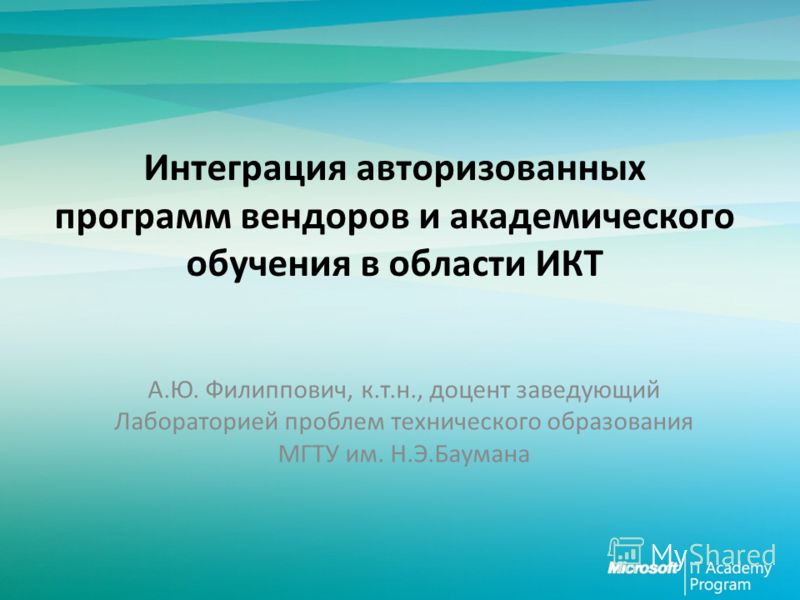 Интеграция авторизованных программ вендоров и академического обучения в области ИКТ

А.Ю. Филиппович, к.т.н., доцент заведующий Лабораторией проблем технического образования МГТУ им. Н.Э.Баумана

MyShared

Microsoft IT Academy Program